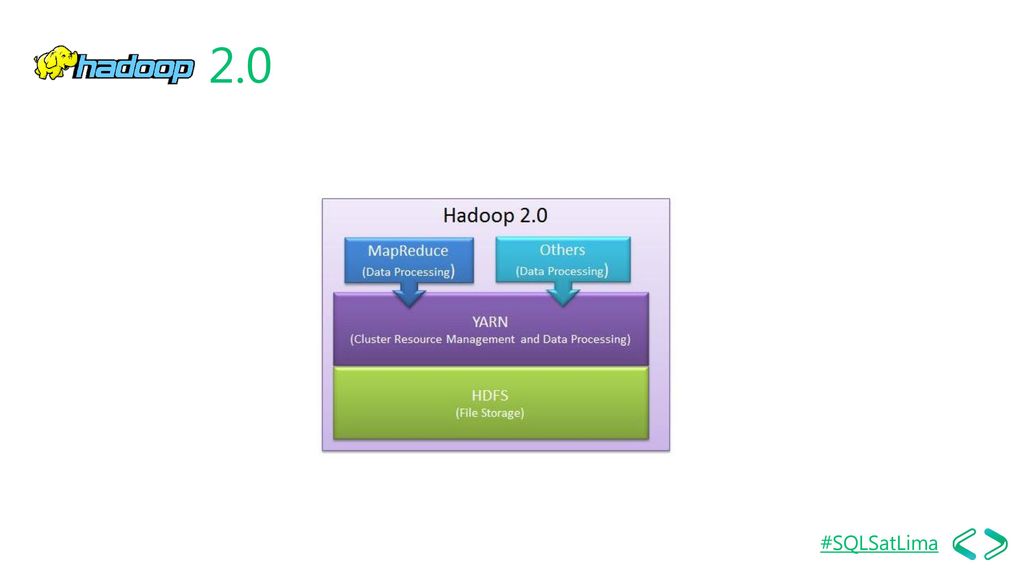 hadoop 2.0

Hadoop 2.0

MapReduce
(Data Processing)

Others
(Data Processing)

YARN
(Cluster Resource Management and Data Processing)

HDFS
(File Storage)

#SQLSatLima